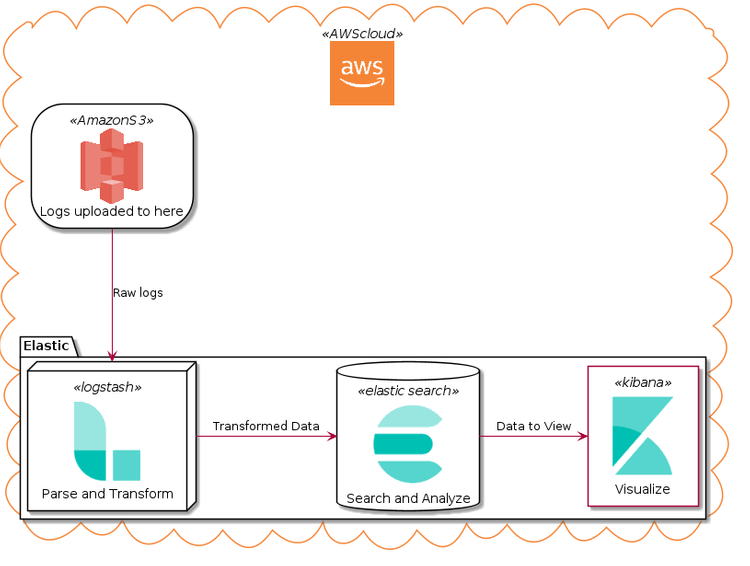 «AWScloud»

aws

«AmazonS3»

Logs uploaded to here

Raw logs

Elastic

«logstash»

Parse and Transform

Transformed Data

«elastic search»

Search and Analyze

Data to View

«kibana»

Visualize